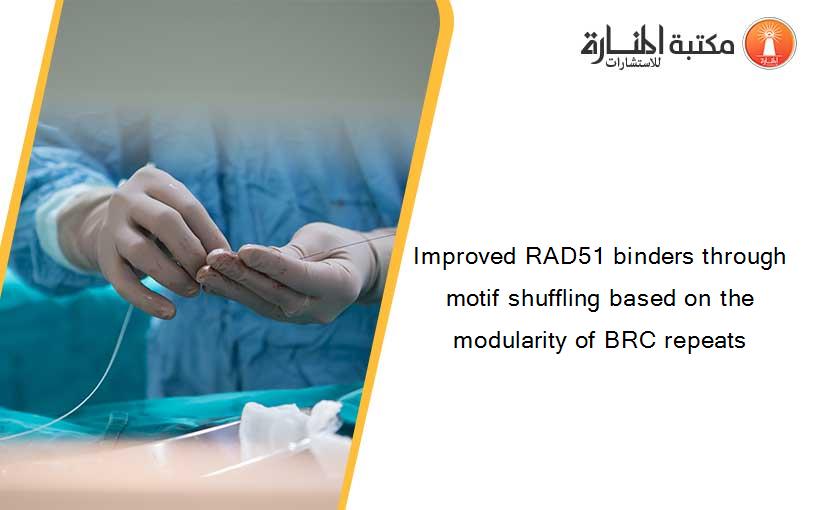 مكتبة المنارة للاستشارات

Improved RAD51 binders through motif shuffling based on the modularity of BRC repeats